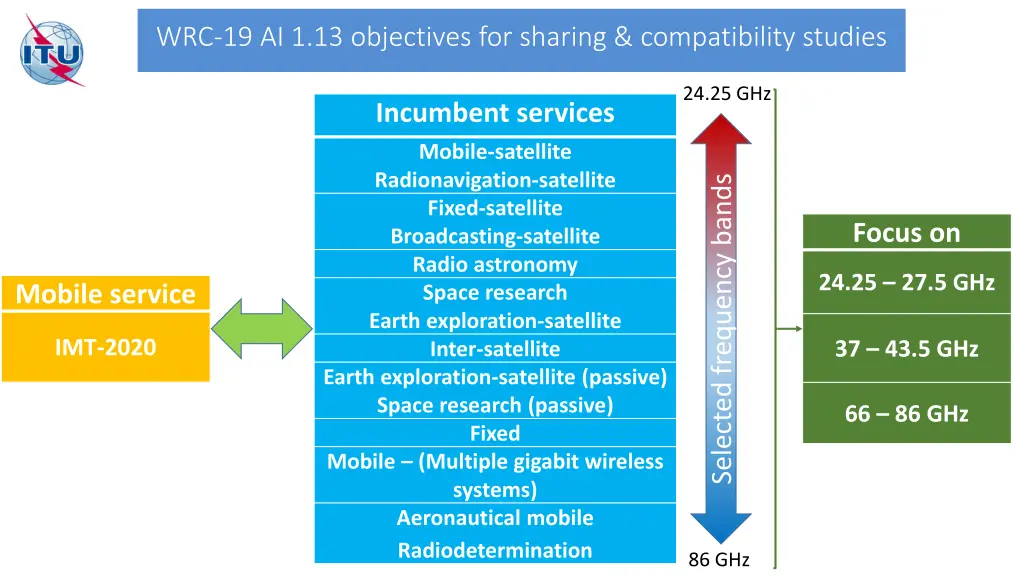 ITU

WRC-19 AI 1.13 objectives for sharing & compatibility studies

Mobile service

IMT-2020

Incumbent services

Mobile-satellite
Radionavigation-satellite
Fixed-satellite
Broadcasting-satellite
Radio astronomy
Space research
Earth exploration-satellite
Inter-satellite
Earth exploration-satellite (passive)
Space research (passive)
Fixed
Mobile – (Multiple gigabit wireless systems)
Aeronautical mobile
Radiodetermination

24.25 GHz

Selected frequency bands

86 GHz

Focus on

24.25 – 27.5 GHz

37 – 43.5 GHz

66 – 86 GHz